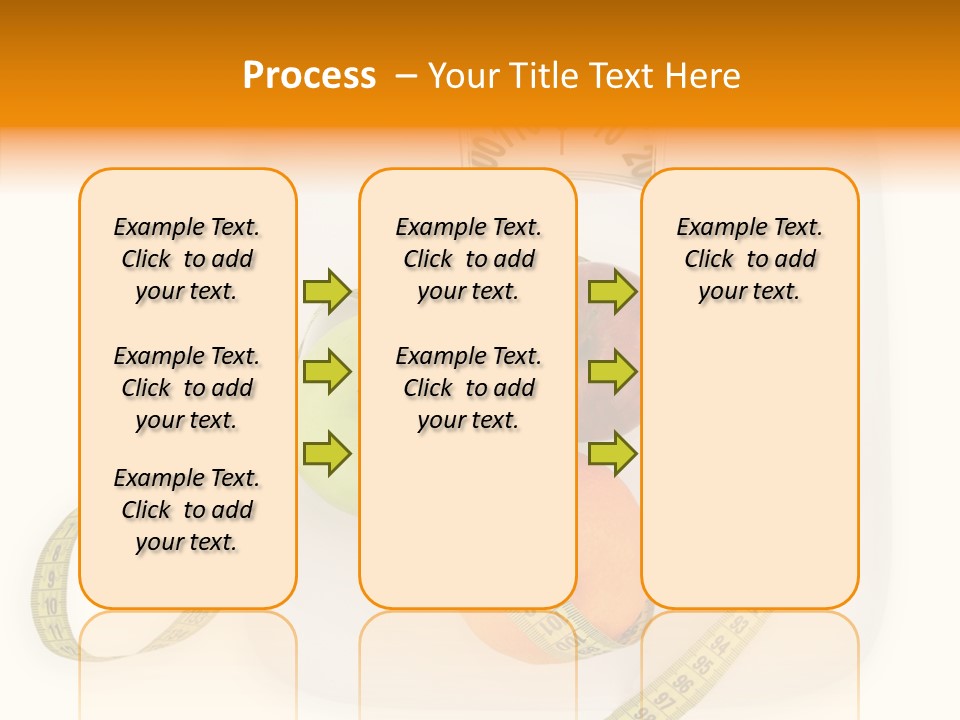 Process – Your Title Text Here

Example Text. Click to add your text.

Example Text. Click to add your text.

Example Text. Click to add your text.

Example Text. Click to add your text.

Example Text. Click to add your text.

Example Text. Click to add your text.